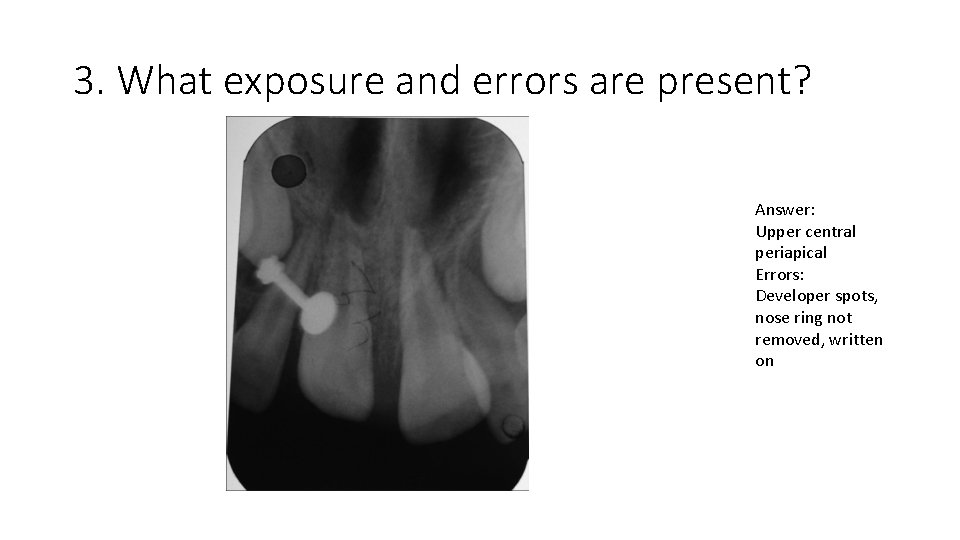 3. What exposure and errors are present?

Answer:
Upper central periapical
Errors:
Developer spots, nose ring not removed, written on